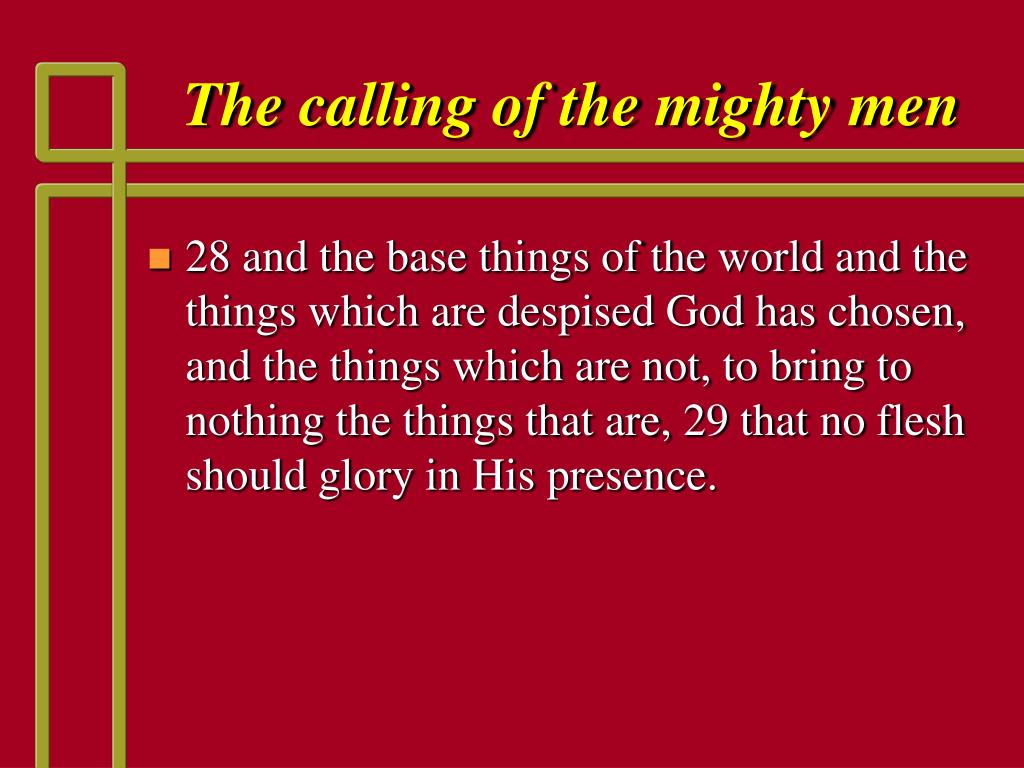 The calling of the mighty men

28 and the base things of the world and the things which are despised God has chosen, and the things which are not, to bring to nothing the things that are, 29 that no flesh should glory in His presence.